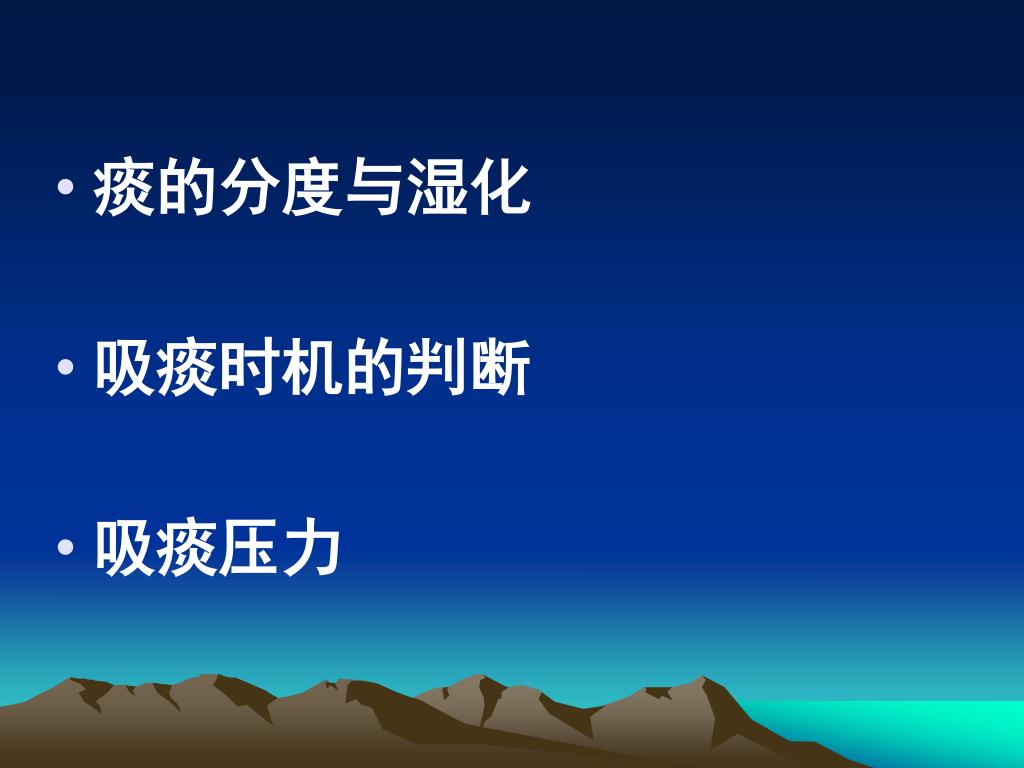 • 痰的分度与湿化

• 吸痰时机的判断

• 吸痰压力